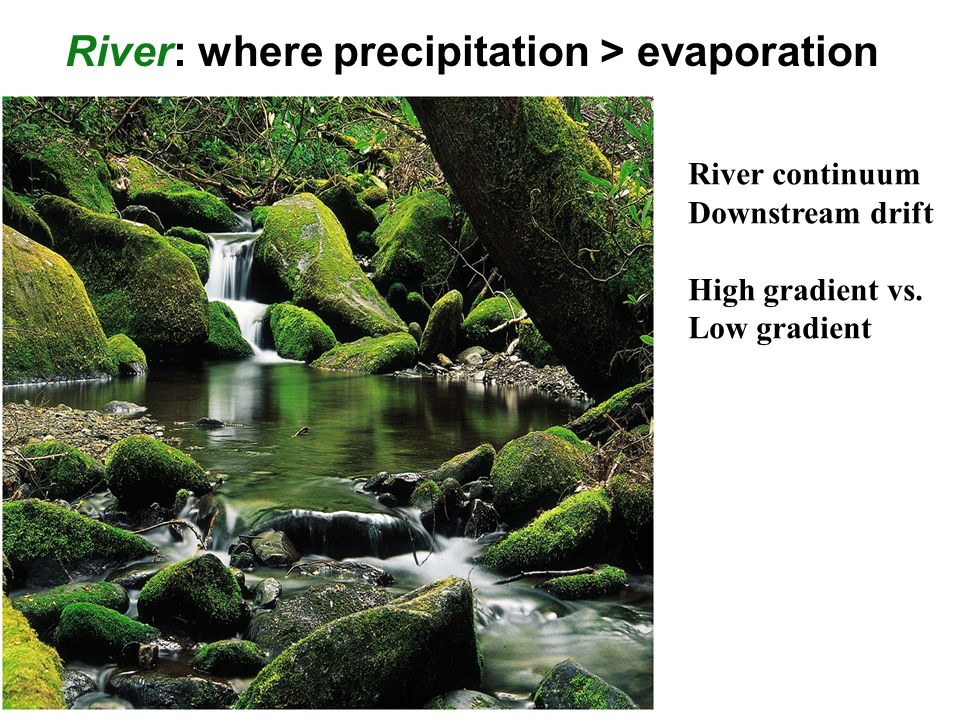 River: where precipitation > evaporation

River continuum
Downstream drift

High gradient vs.
Low gradient